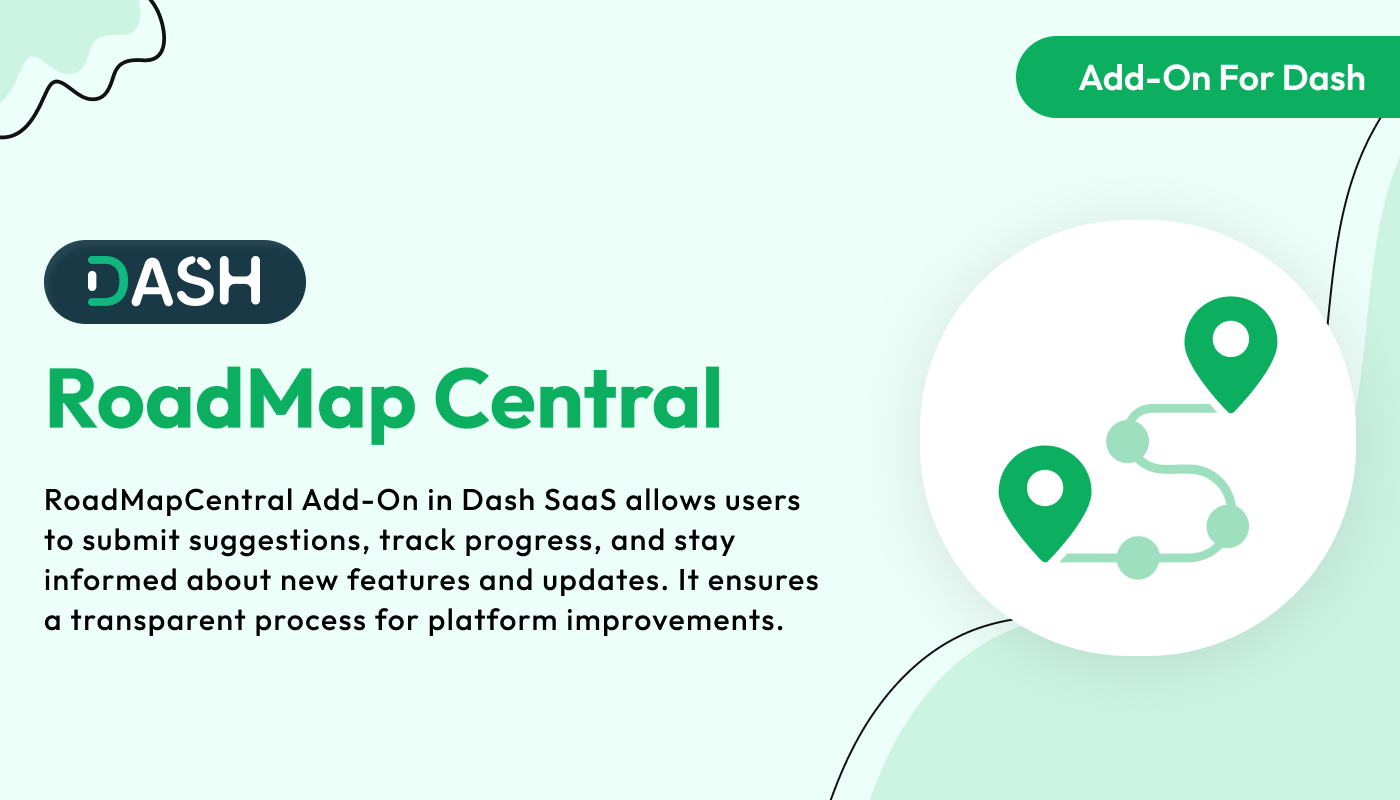 Add-On For Dash

DASH

RoadMap Central

RoadMapCentral Add-On in Dash SaaS allows users to submit suggestions, track progress, and stay informed about new features and updates. It ensures a transparent process for platform improvements.